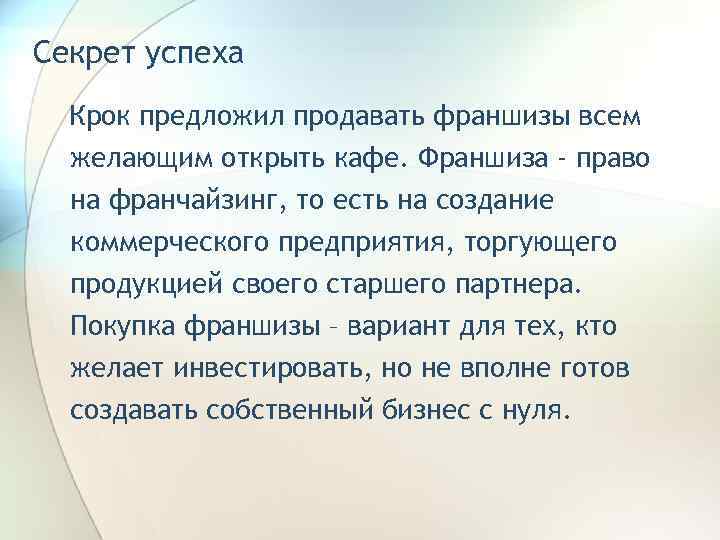 Секрет успеха

Крок предложил продавать франшизы всем желающим открыть кафе. Франшиза - право на франчайзинг, то есть на создание коммерческого предприятия, торгующего продукцией своего старшего партнера. Покупка франшизы – вариант для тех, кто желает инвестировать, но не вполне готов создавать собственный бизнес с нуля.